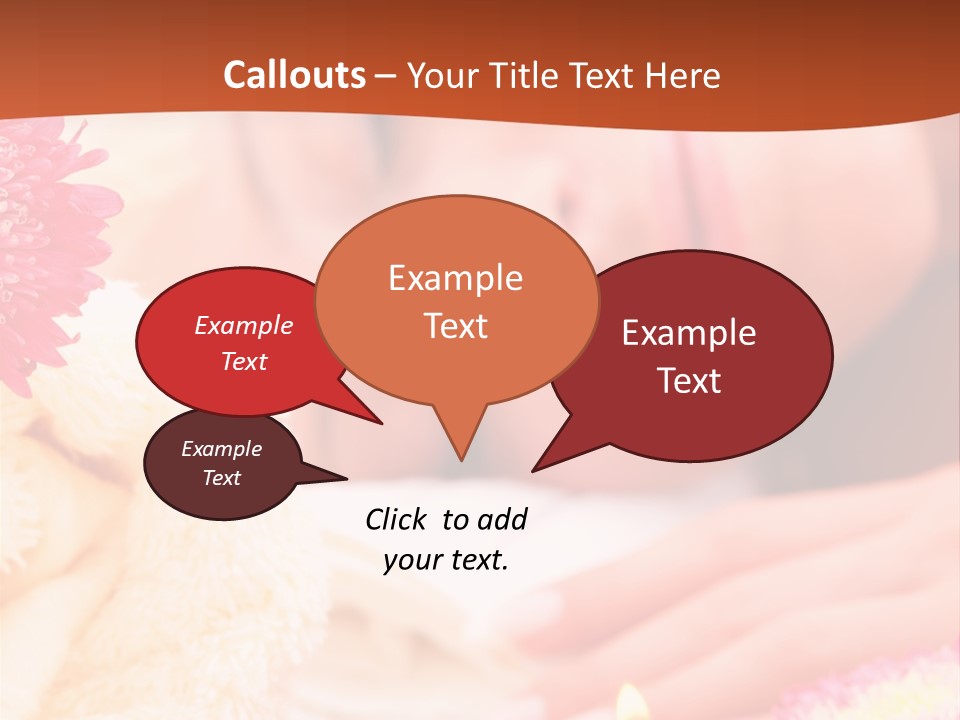 Callouts – Your Title Text Here

Example Text

Example Text

Example Text

Example Text

Click to add your text.